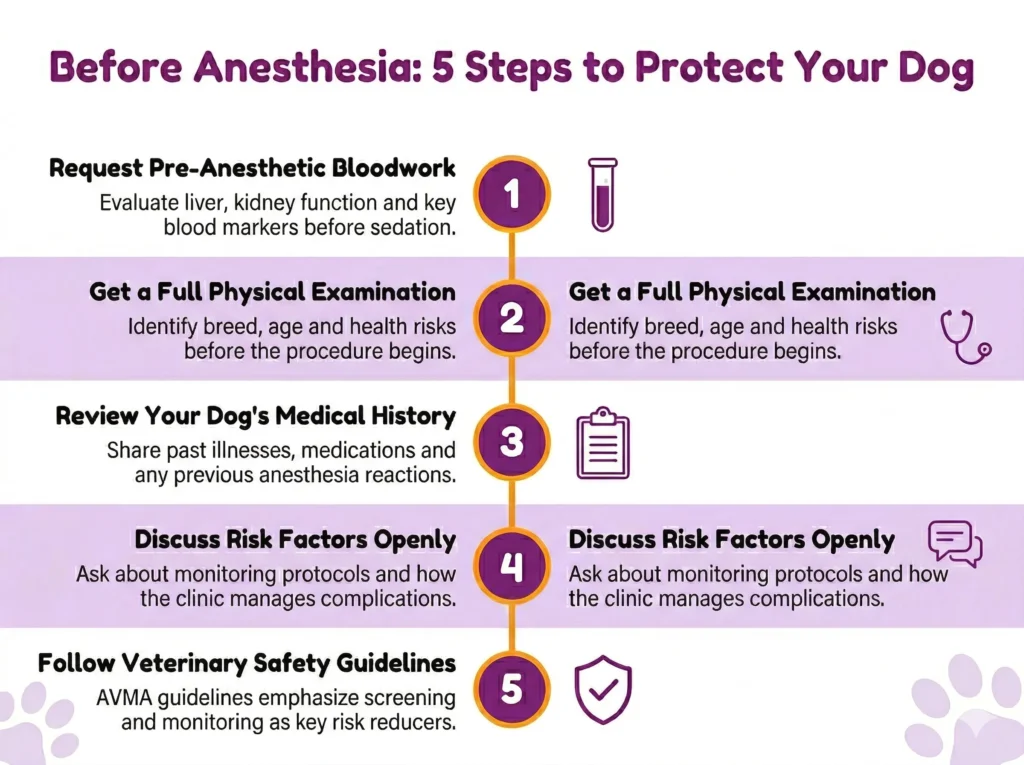 Before Anesthesia: 5 Steps to Protect Your Dog

Request Pre-Anesthetic Bloodwork
Evaluate liver, kidney function and key blood markers before sedation.

1

Get a Full Physical Examination
Identify breed, age and health risks before the procedure begins.

2

Get a Full Physical Examination
Identify breed, age and health risks before the procedure begins.

Review Your Dog's Medical History
Share past illnesses, medications and any previous anesthesia reactions.

3

Discuss Risk Factors Openly
Ask about monitoring protocols and how the clinic manages complications.

4

Discuss Risk Factors Openly
Ask about monitoring protocols and how the clinic manages complications.

Follow Veterinary Safety Guidelines
AVMA guidelines emphasize screening and monitoring as key risk reducers.

5